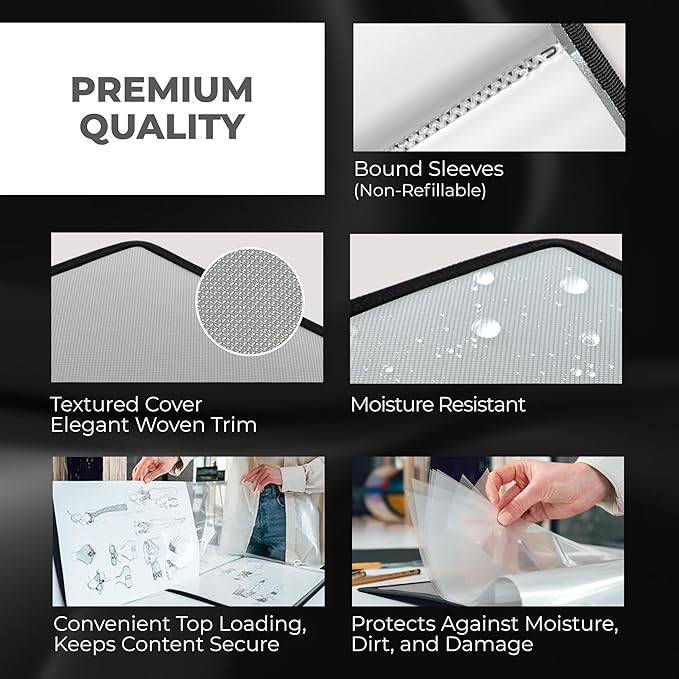 PREMIUM QUALITY

Bound Sleeves
(Non-Refillable)

Textured Cover
Elegant Woven Trim

Moisture Resistant

Convenient Top Loading,
Keeps Content Secure

Protects Against Moisture,
Dirt, and Damage